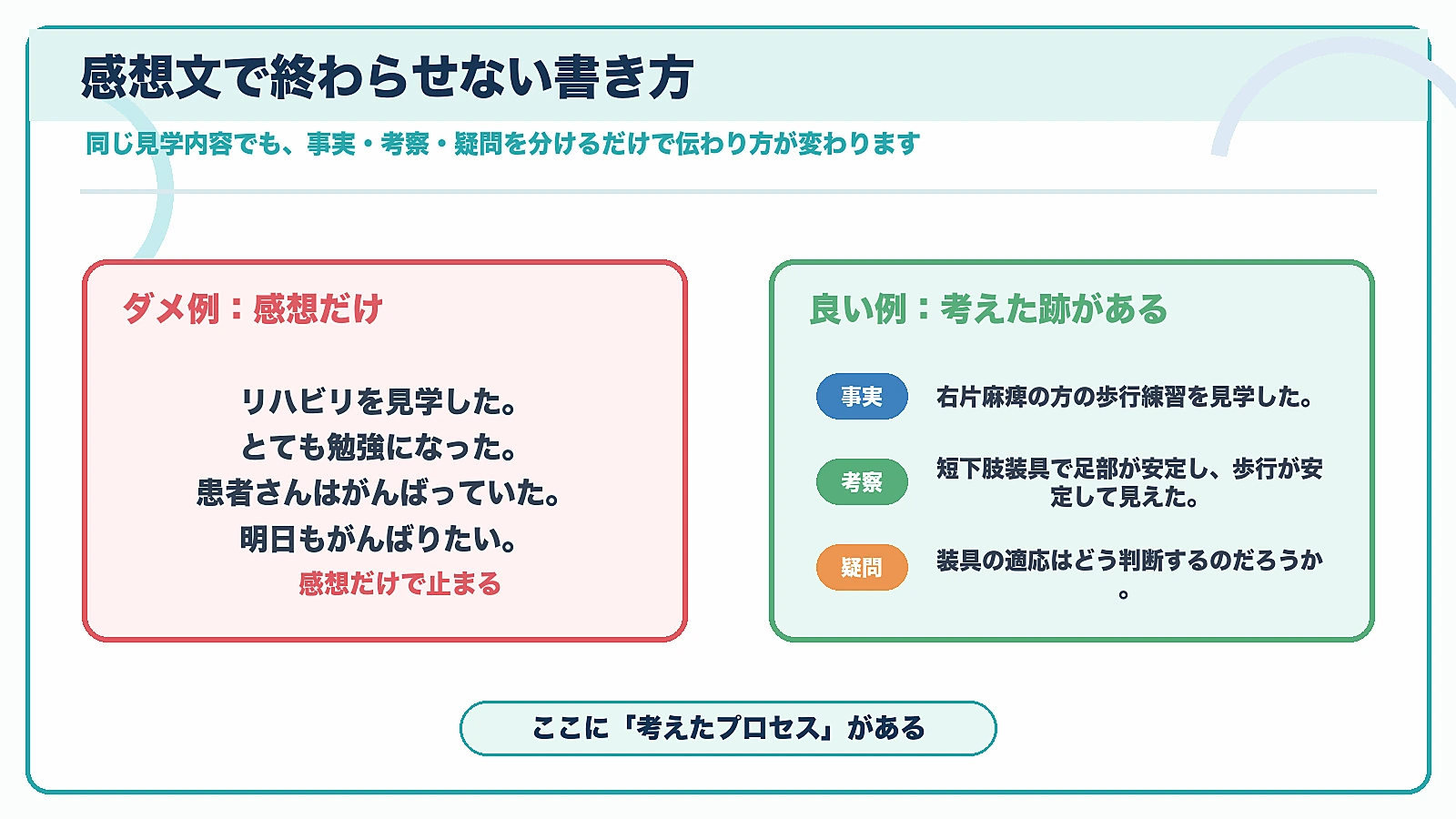 感想文で終わらせない書き方

同じ見学内容でも、事実・考察・疑問を分けるだけで伝わり方が変わります

ダメ例：感想だけ

リハビリを見学した。
とても勉強になった。
患者さんはがんばっていた。
明日もがんばりたい。

感想だけで止まる

良い例：考えた跡がある

事実 右片麻痺の方の歩行練習を見学した。

考察 短下肢装具で足部が安定し、歩行が安定して見えた。

疑問 装具の適応はどう判断するのだろうか。

ここに「考えたプロセス」がある